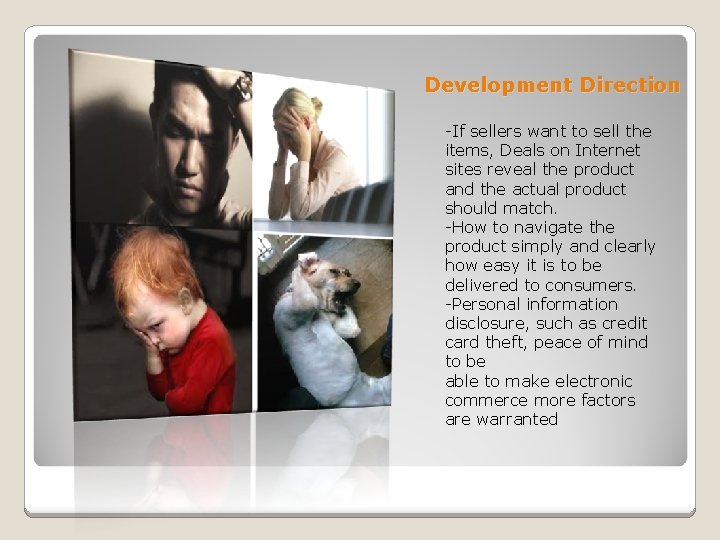 Development Direction

-If sellers want to sell the items, Deals on Internet sites reveal the product and the actual product should match.
-How to navigate the product simply and clearly how easy it is to be delivered to consumers.
-Personal information disclosure, such as credit card theft, peace of mind to be
able to make electronic commerce more factors are warranted